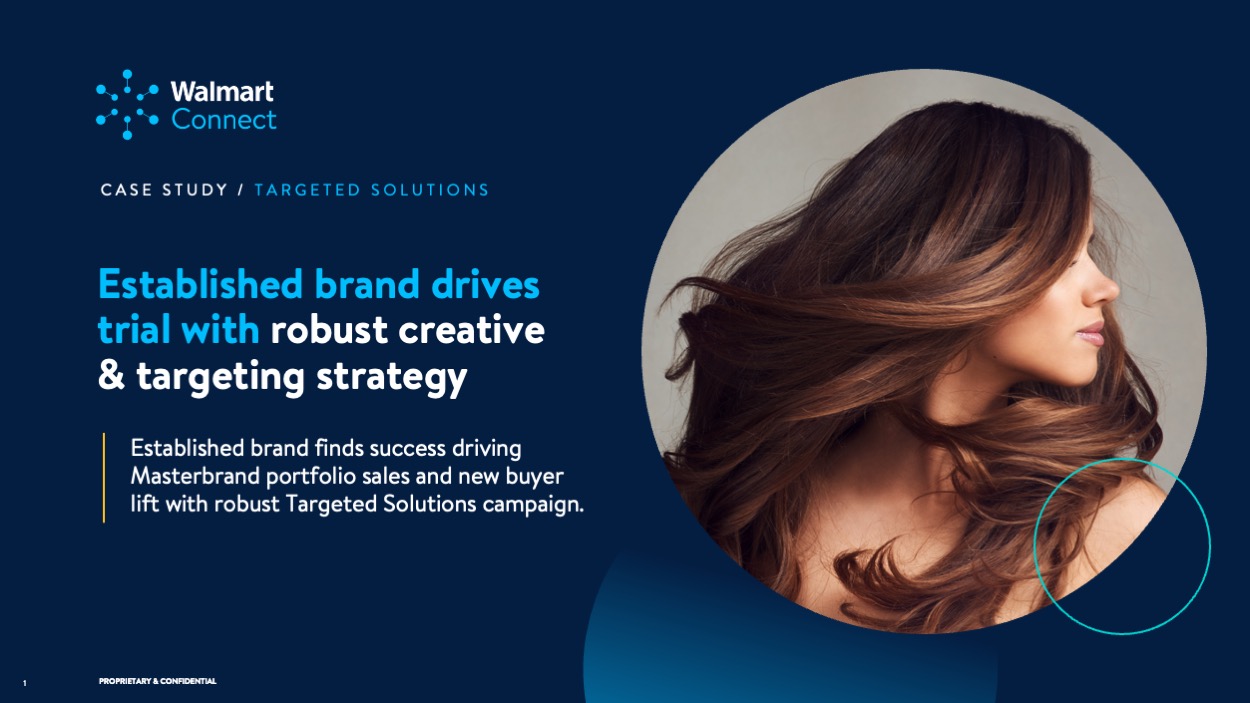 Walmart Connect

CASE STUDY / TARGETED SOLUTIONS

Established brand drives trial with robust creative & targeting strategy

Established brand finds success driving Masterbrand portfolio sales and new buyer lift with robust Targeted Solutions campaign.

1 PROPRIETARY & CONFIDENTIAL